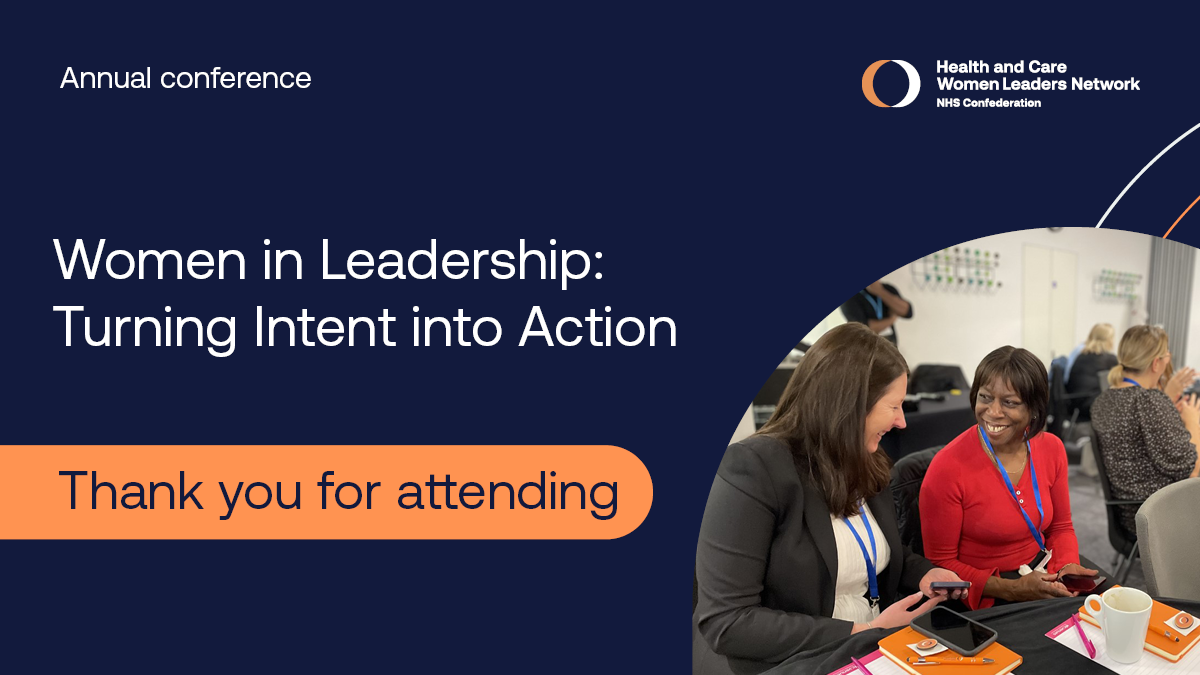 Annual conference

Health and Care
Women Leaders Network
NHS Confederation

Women in Leadership:
Turning Intent into Action

Thank you for attending